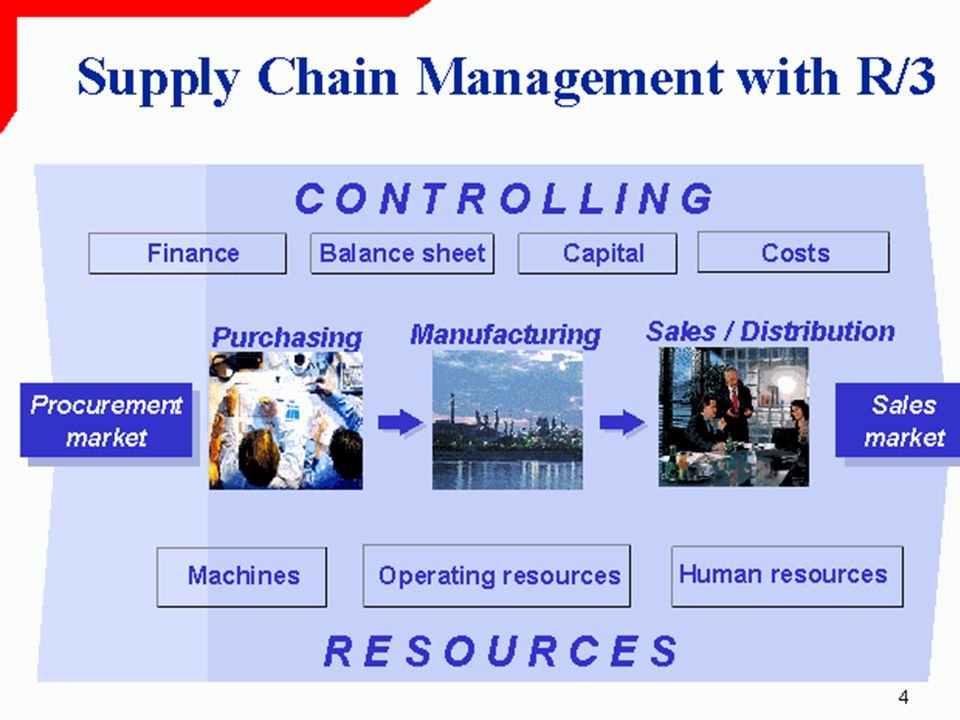 Supply Chain Management with R/3

CONTROLLING

Finance

Balance sheet

Capital

Costs

Procurement market

Purchasing

Manufacturing

Sales / Distribution

Sales market

Machines

Operating resources

Human resources

RESOURCES

4